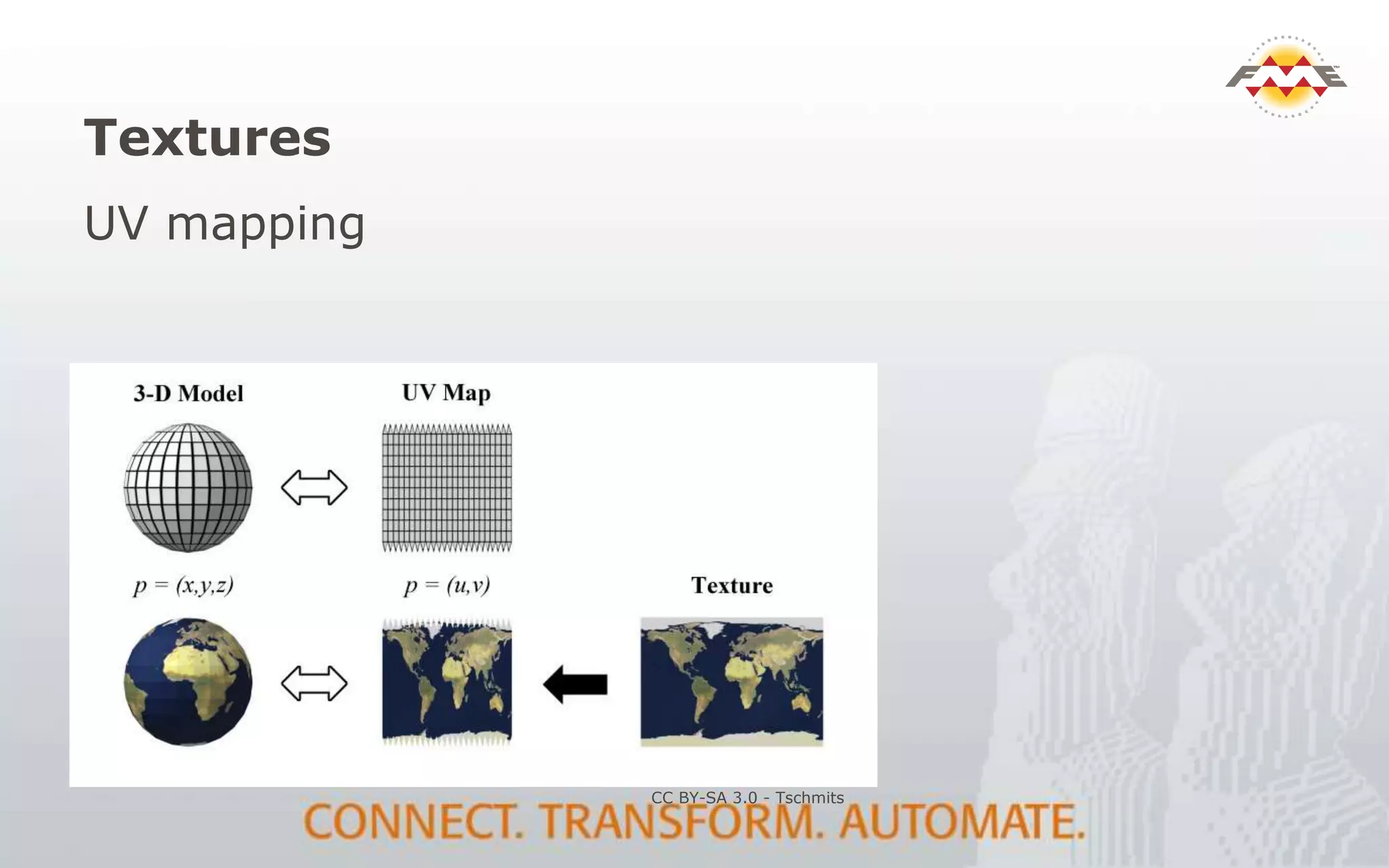 FME

Textures

UV mapping

3-D Model

UV Map

$p = (x,y,z)$

$p = (u,v)$

Texture

CC BY-SA 3.0 - Tschmits

CONNECT. TRANSFORM. AUTOMATE.